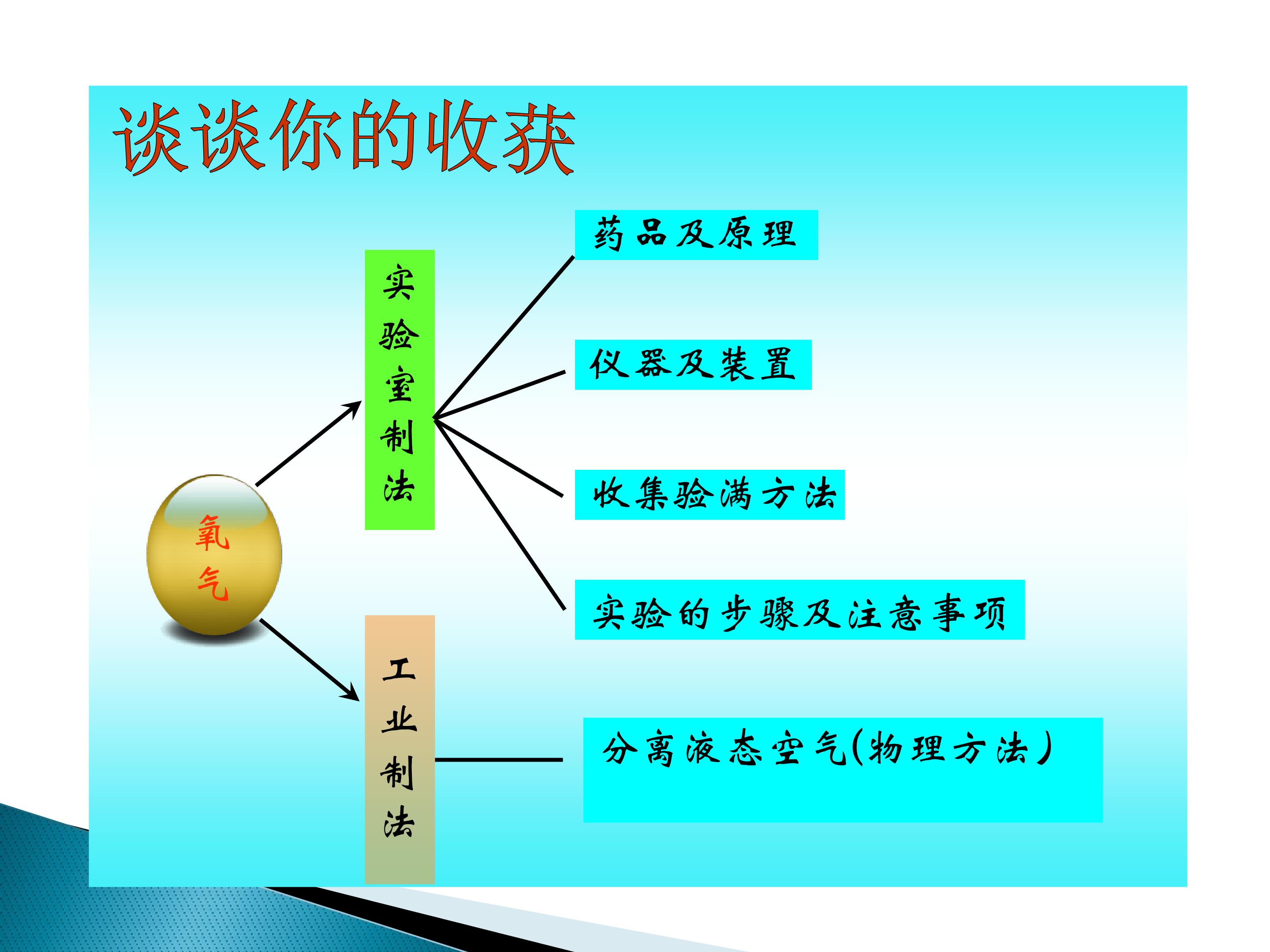 谈谈你的收获

氧气

实验室制法

药品及原理

仪器及装置

收集验满方法

实验的步骤及注意事项

工业制法

分离液态空气(物理方法)